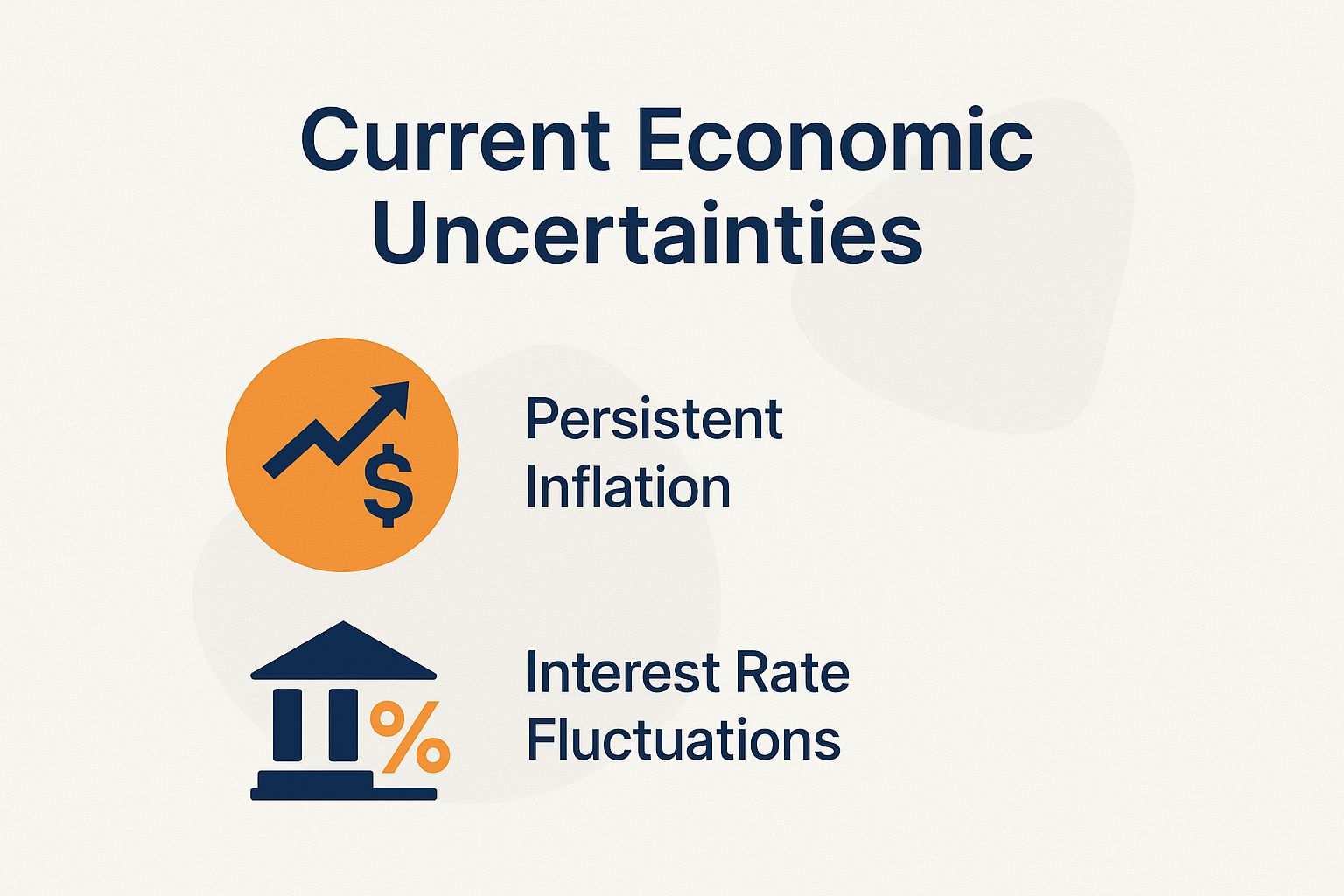 Current Economic Uncertainties

$

Persistent Inflation

%

Interest Rate Fluctuations